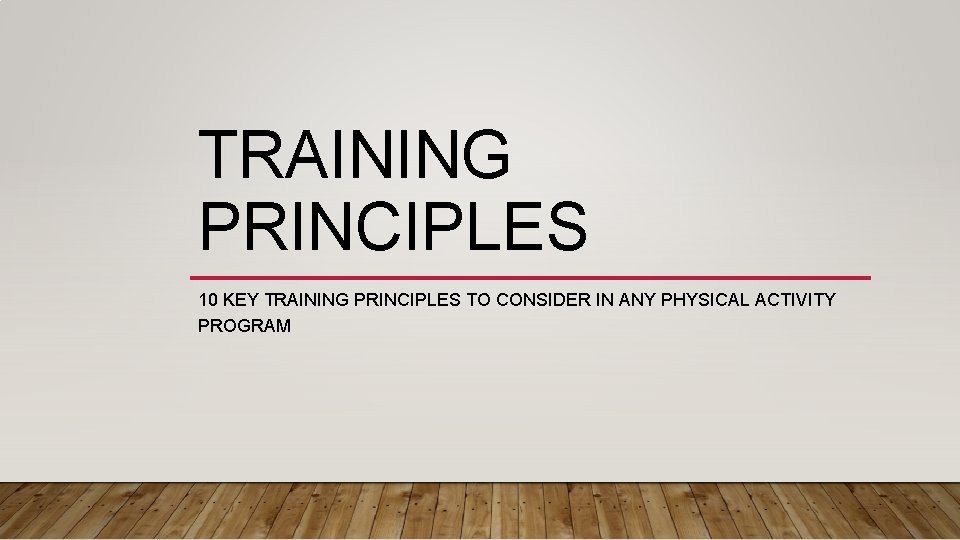 TRAINING PRINCIPLES

10 KEY TRAINING PRINCIPLES TO CONSIDER IN ANY PHYSICAL ACTIVITY PROGRAM